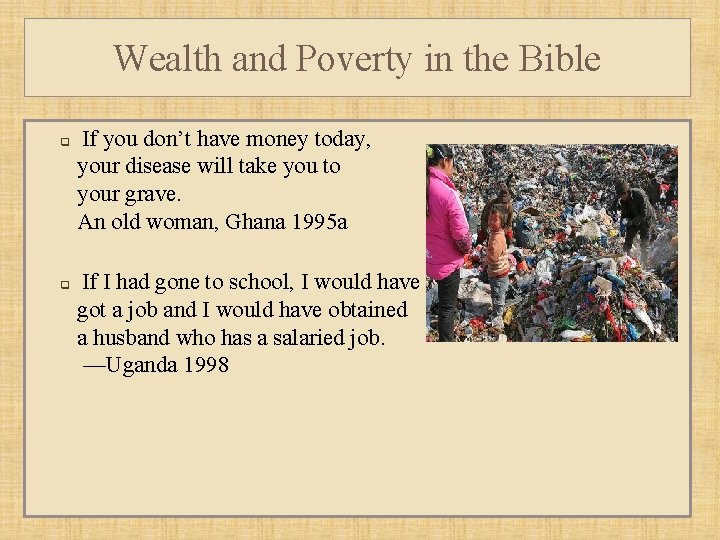 Wealth and Poverty in the Bible

If you don’t have money today, your disease will take you to your grave.
An old woman, Ghana 1995a

If I had gone to school, I would have got a job and I would have obtained a husband who has a salaried job.
—Uganda 1998